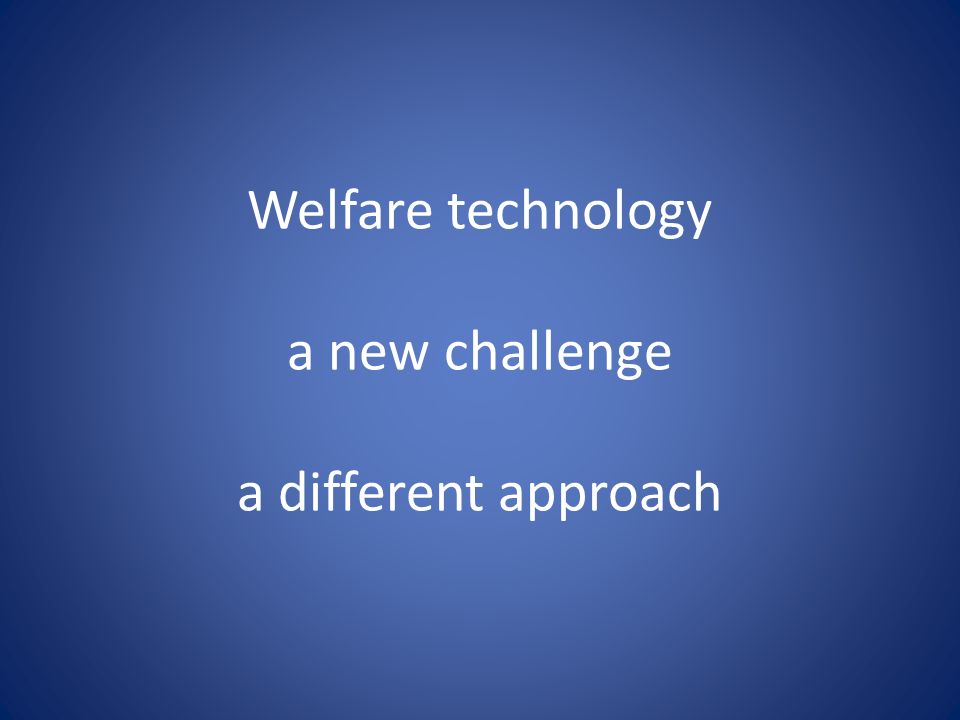 Welfare technology

a new challenge

a different approach